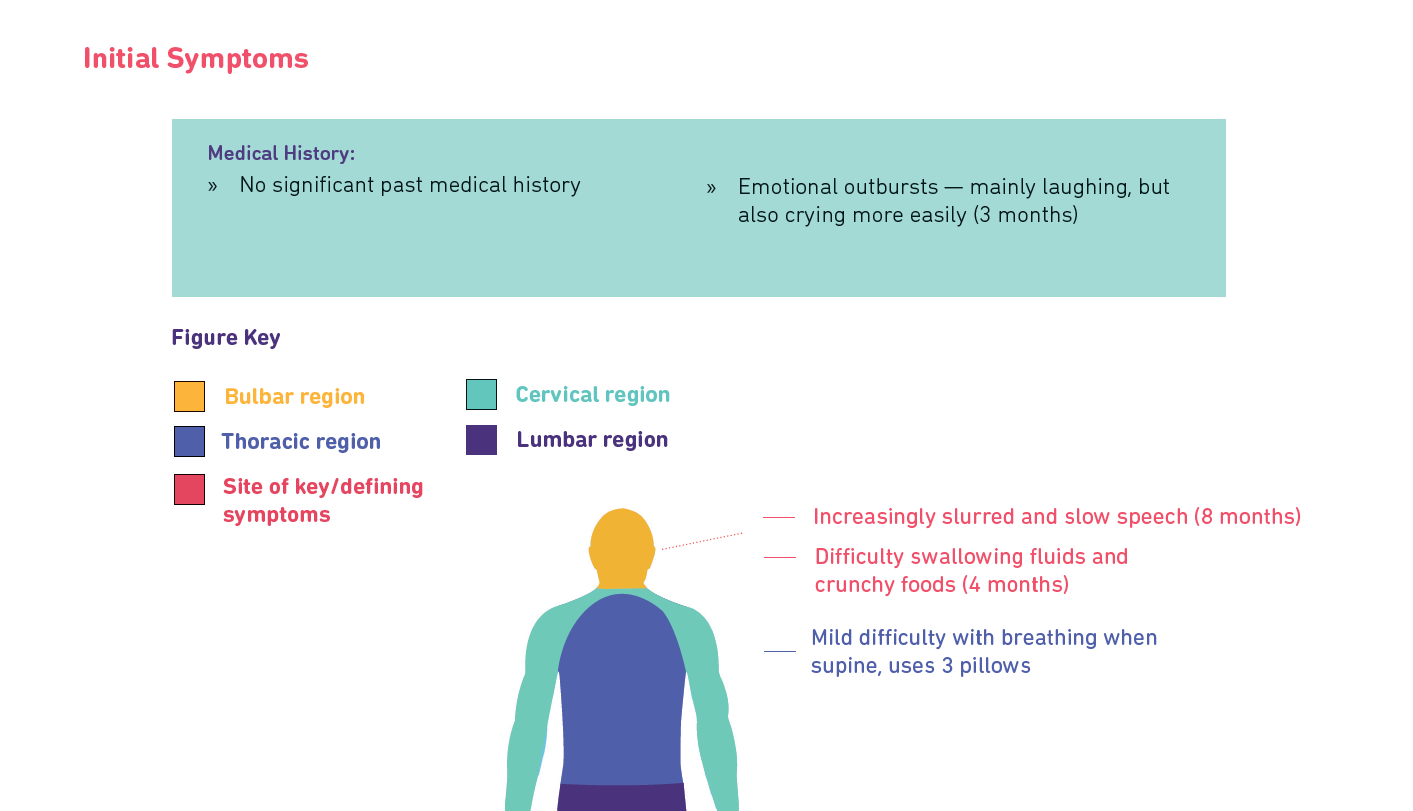 Initial Symptoms

Medical History:
» No significant past medical history

» Emotional outbursts — mainly laughing, but also crying more easily (3 months)

Figure Key

Bulbar region
Thoracic region
Site of key/defining symptoms
Cervical region
Lumbar region

Increasingly slurred and slow speech (8 months)

Difficulty swallowing fluids and crunchy foods (4 months)

Mild difficulty with breathing when supine, uses 3 pillows